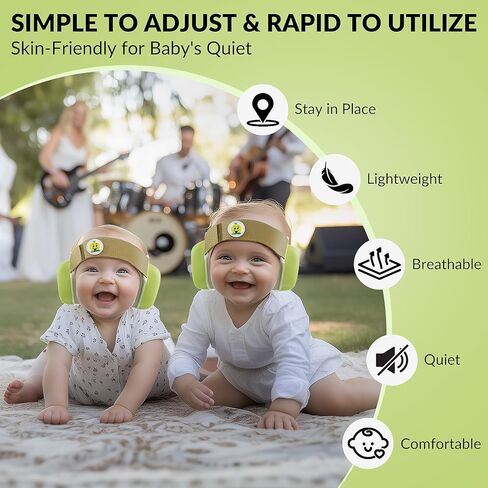 SIMPLE TO ADJUST & RAPID TO UTILIZE
Skin-Friendly for Baby's Quiet

Stay in Place

Lightweight

Breathable

Quiet

Comfortable